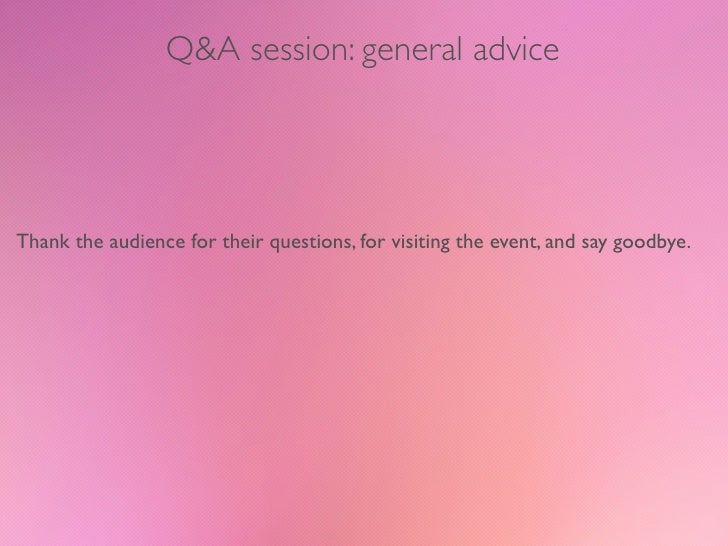 Q&A session: general advice

Thank the audience for their questions, for visiting the event, and say goodbye.